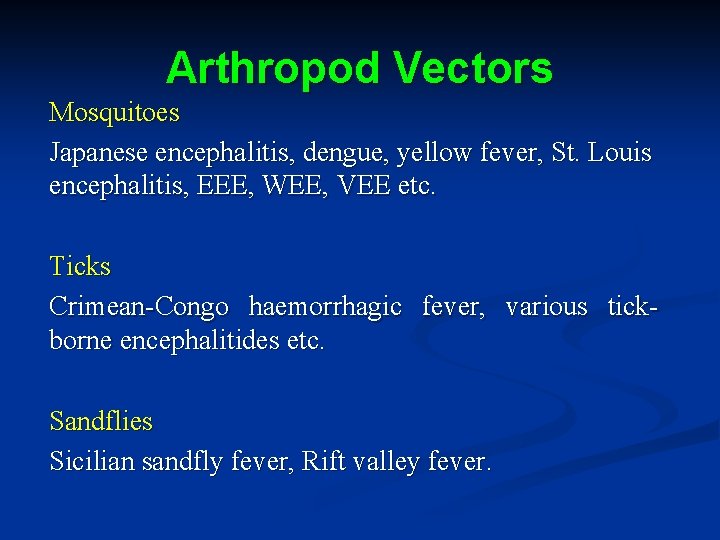 Arthropod Vectors

Mosquitoes

Japanese encephalitis, dengue, yellow fever, St. Louis encephalitis, EEE, WEE, VEE etc.

Ticks

Crimean-Congo haemorrhagic fever, various tick-borne encephalitides etc.

Sandflies

Sicilian sandfly fever, Rift valley fever.